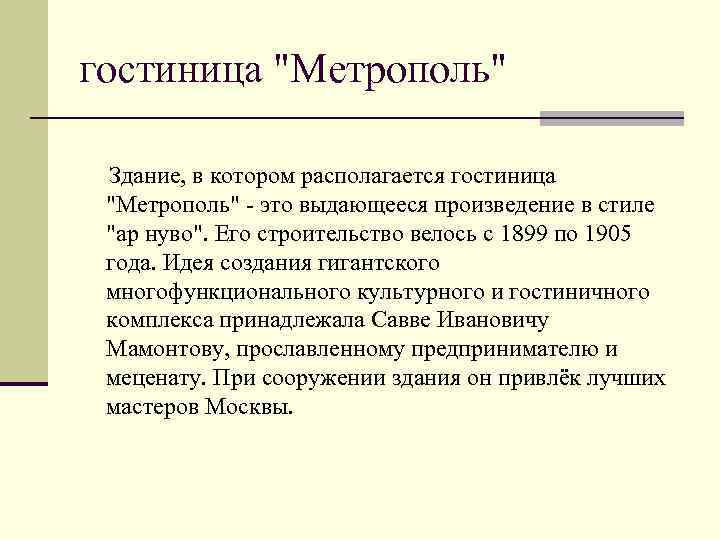 гостиница "Метрополь"

Здание, в котором располагается гостиница "Метрополь" - это выдающееся произведение в стиле "ар нуво". Его строительство велось с 1899 по 1905 года. Идея создания гигантского многофункционального культурного и гостиничного комплекса принадлежала Савве Ивановичу Мамонтову, прославленному предпринимателю и меценату. При сооружении здания он привлёк лучших мастеров Москвы.